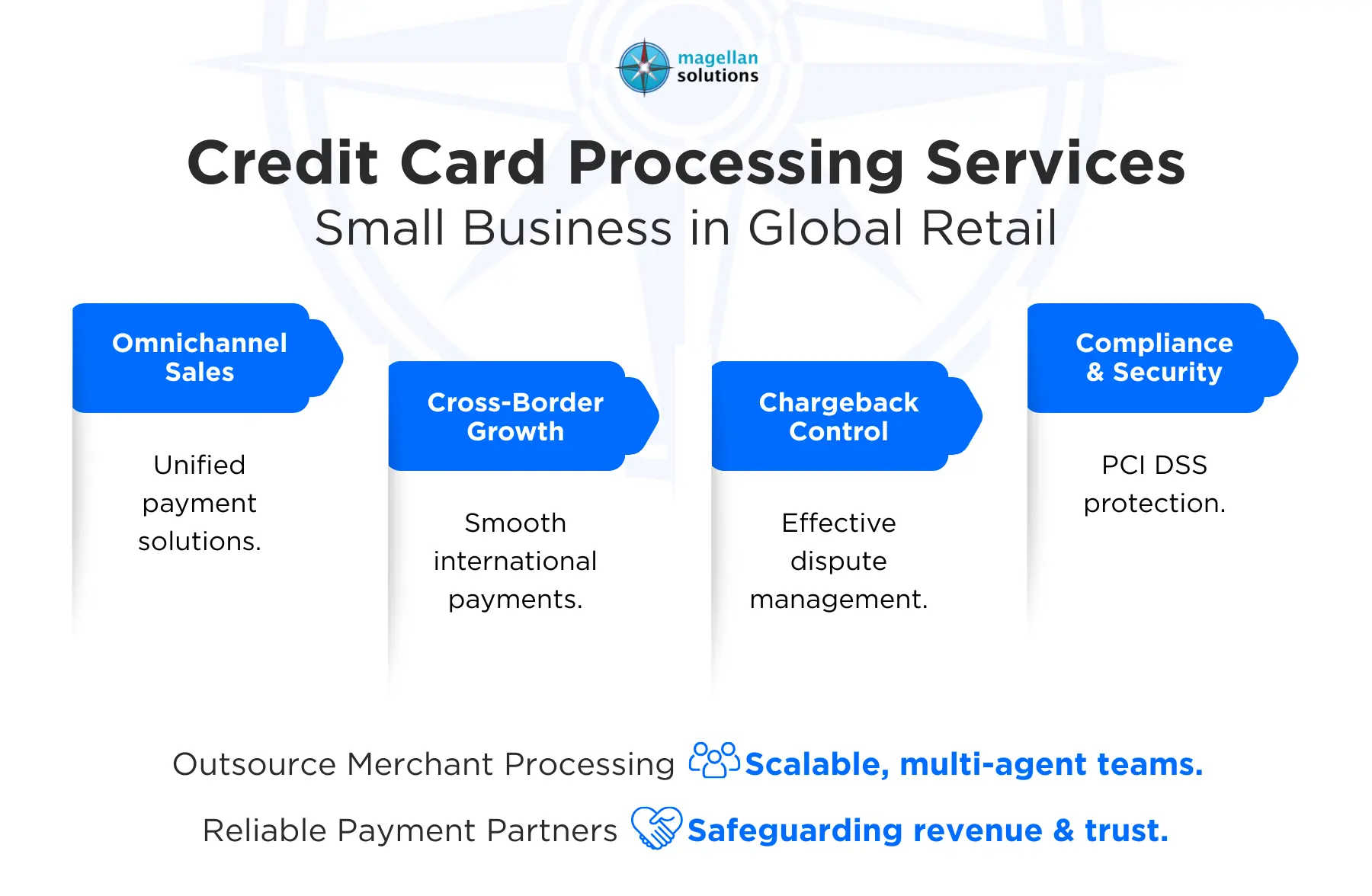 magellan solutions

Credit Card Processing Services
Small Business in Global Retail

Omnichannel Sales

Unified payment solutions.

Cross-Border Growth

Smooth international payments.

Chargeback Control

Effective dispute management.

Compliance & Security

PCI DSS protection.

Outsource Merchant Processing Scalable, multi-agent teams.

Reliable Payment Partners Safeguarding revenue & trust.